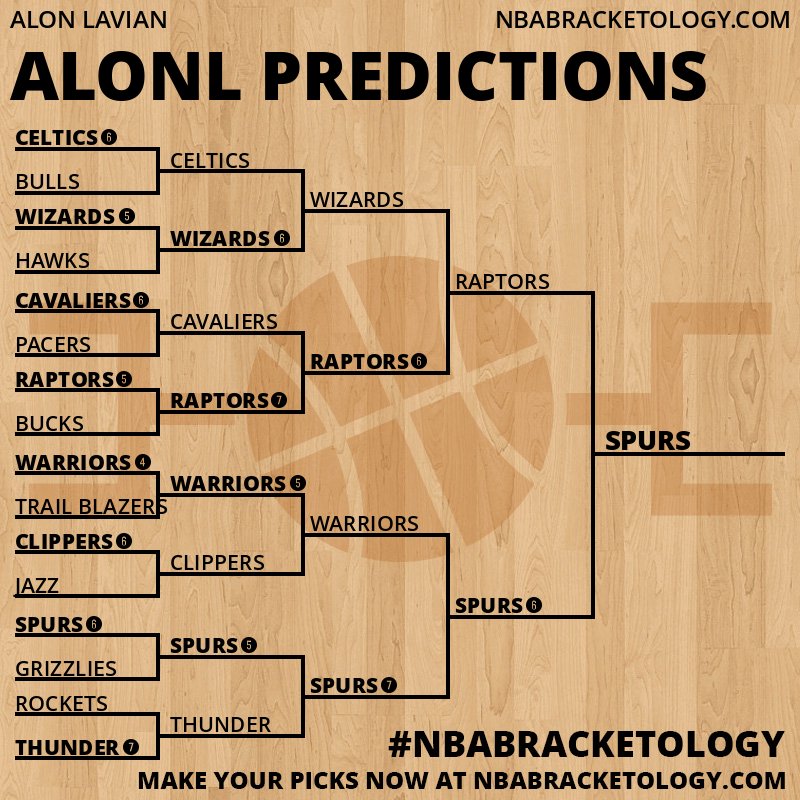 ALON LAVIAN
NBABRACKETOLOGY.COM

ALONL PREDICTIONS

CELTICS 6
BULLS
WIZARDS 5
HAWKS
CAVALIERS 6
PACERS
RAPTORS 5
BUCKS
WARRIORS 4
TRAIL BLAZERS
CLIPPERS 6
JAZZ
SPURS 6
GRIZZLIES
ROCKETS
THUNDER 7

CELTICS
WIZARDS 6
CAVALIERS
RAPTORS 7
WARRIORS 5
CLIPPERS
SPURS 5
THUNDER

WIZARDS
RAPTORS 6
WARRIORS
SPURS 7

RAPTORS
SPURS 6

SPURS

#NBABRACKETOLOGY
MAKE YOUR PICKS NOW AT NBABRACKETOLOGY.COM